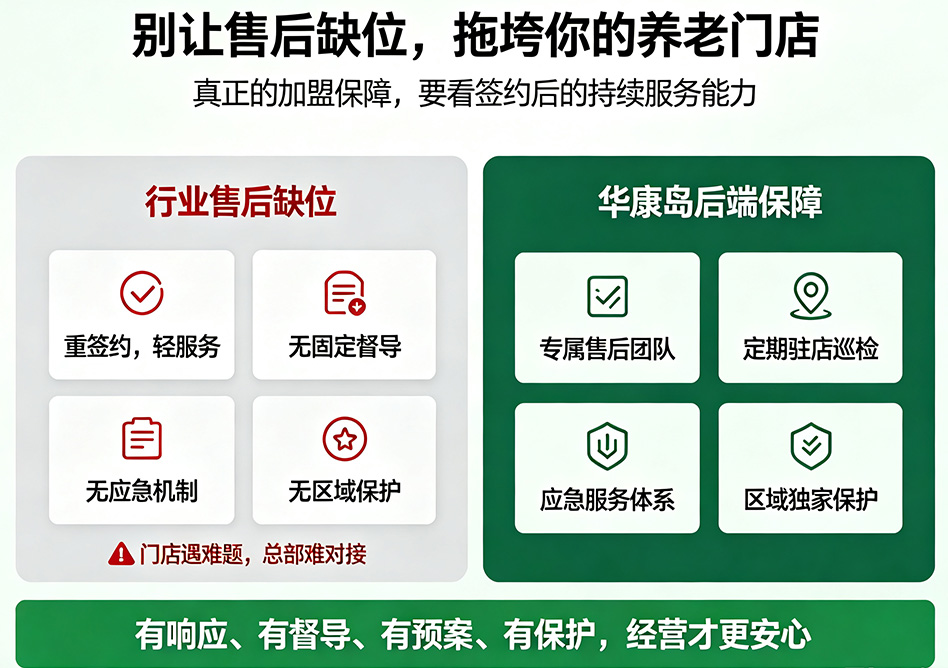 别让售后缺位，拖垮你的养老门店
真正的加盟保障，要看签约后的持续服务能力

行业售后缺位

重签约，轻服务

无固定督导

无应急机制

无区域保护

门店遇难题，总部难对接

华康岛后端保障

专属售后团队

定期驻店巡检

应急服务体系

区域独家保护

有响应、有督导、有预案、有保护，经营才更安心